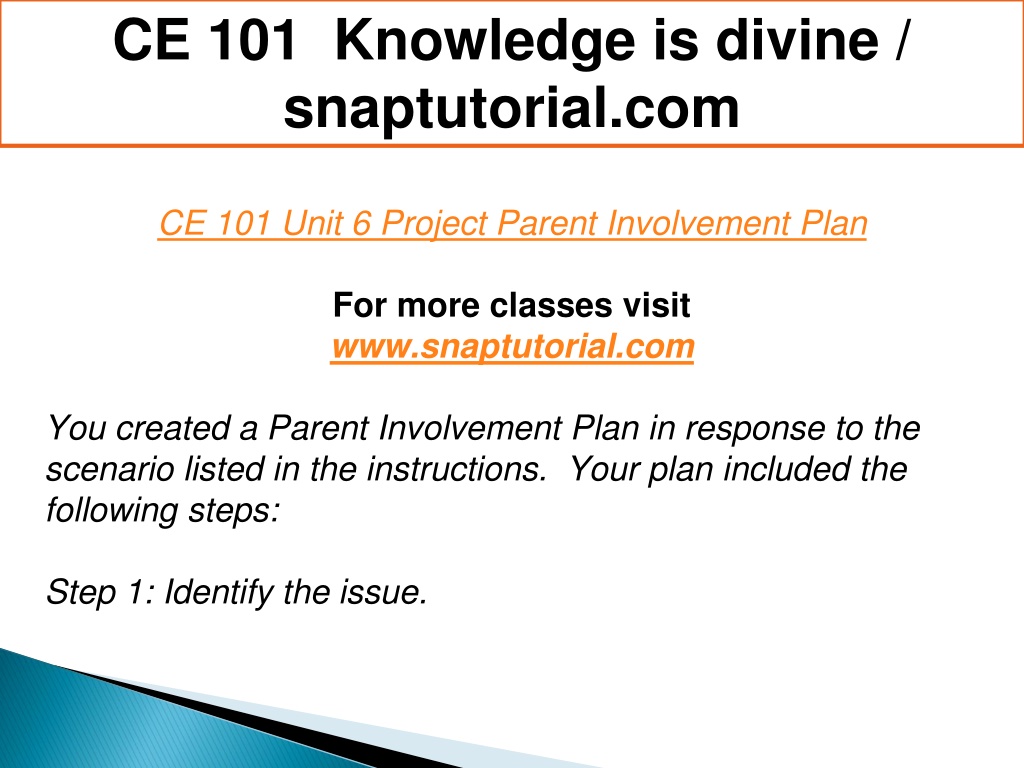 CE 101 Knowledge is divine / snaptutorial.com

CE 101 Unit 6 Project Parent Involvement Plan

For more classes visit
www.snaptutorial.com

You created a Parent Involvement Plan in response to the scenario listed in the instructions. Your plan included the following steps:

Step 1: Identify the issue.